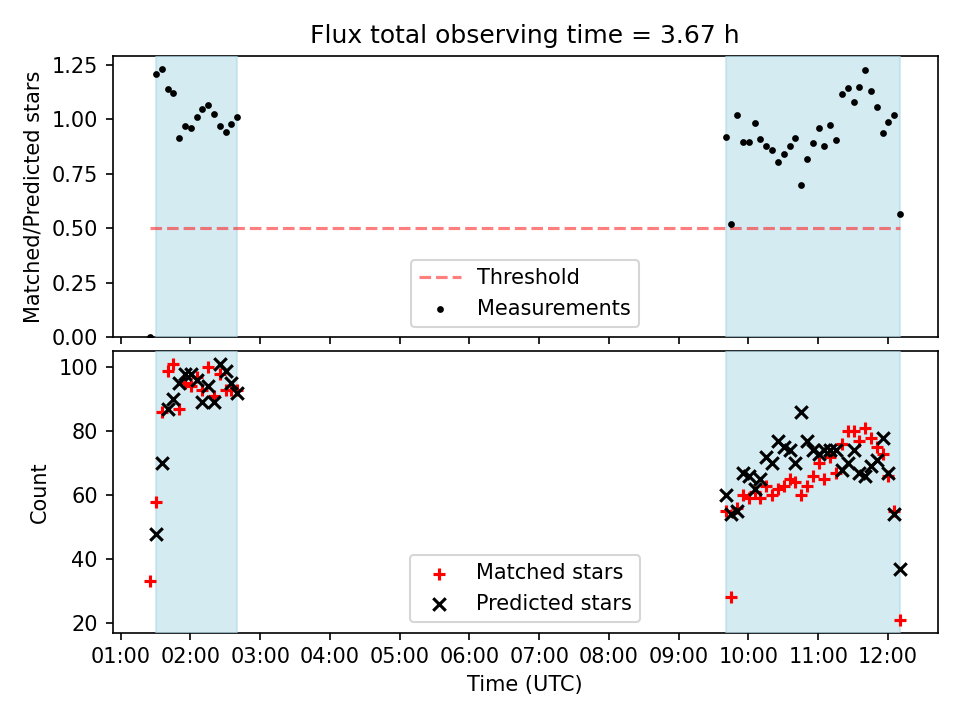 Flux total observing time = 3.67 h

Matched/Predicted stars
1.25
1.00
0.75
0.50
0.25
0.00

Threshold
Measurements

Count
100
80
60
40
20

Matched stars
Predicted stars

01:00 02:00 03:00 04:00 05:00 06:00 07:00 08:00 09:00 10:00 11:00 12:00
Time (UTC)